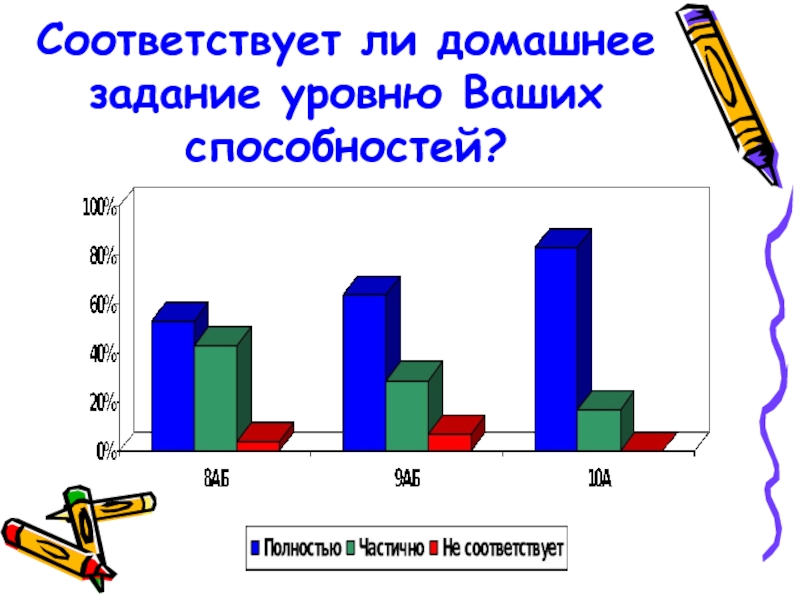 Соответствует ли домашнее задание уровню Ваших способностей?

100%
80%
60%
40%
20%
0%

8АБ
9АБ
10А

Полностью
Частично
Не соответствует